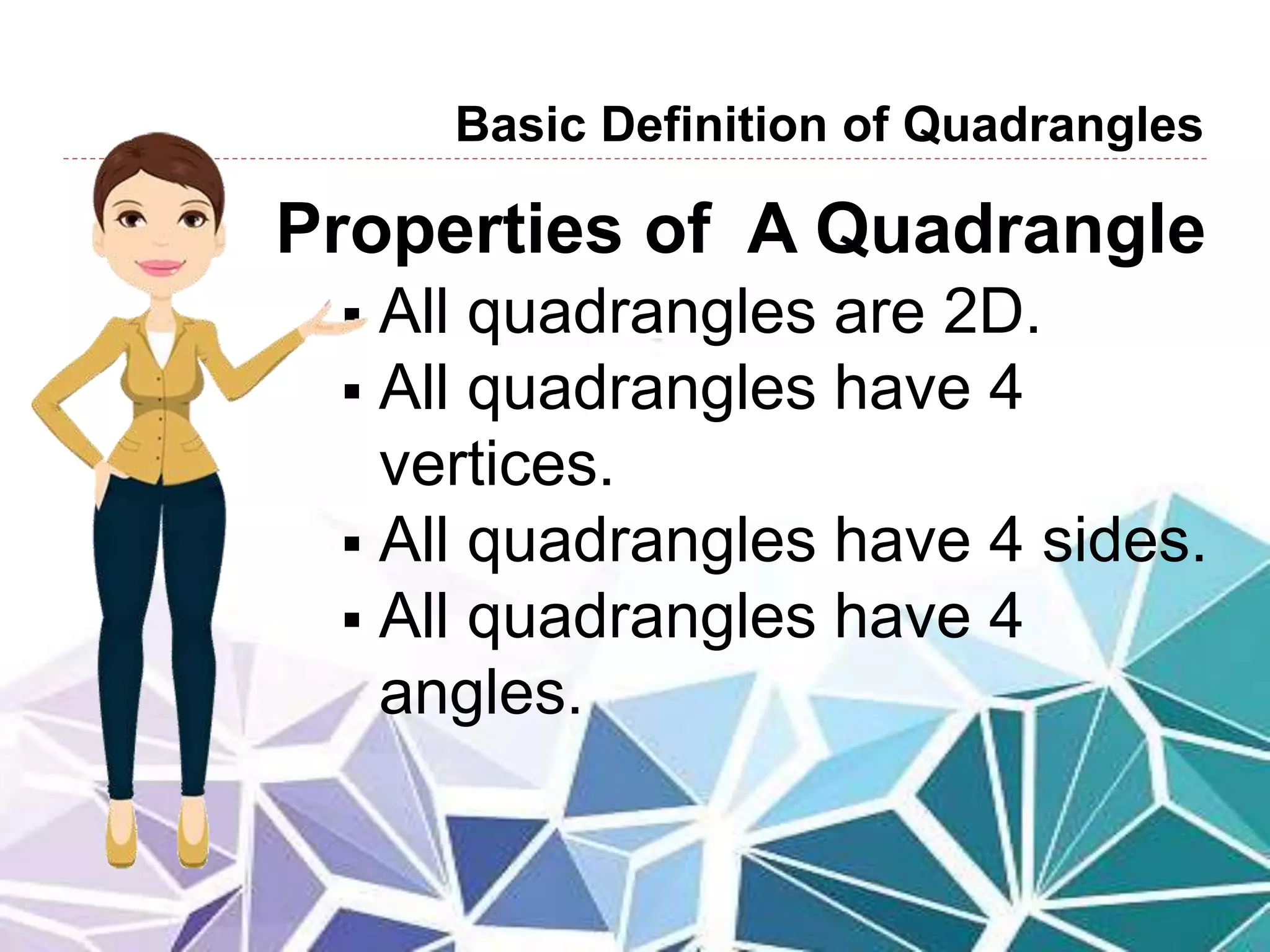 Basic Definition of Quadrangles

Properties of A Quadrangle

▪ All quadrangles are 2D.
▪ All quadrangles have 4 vertices.
▪ All quadrangles have 4 sides.
▪ All quadrangles have 4 angles.